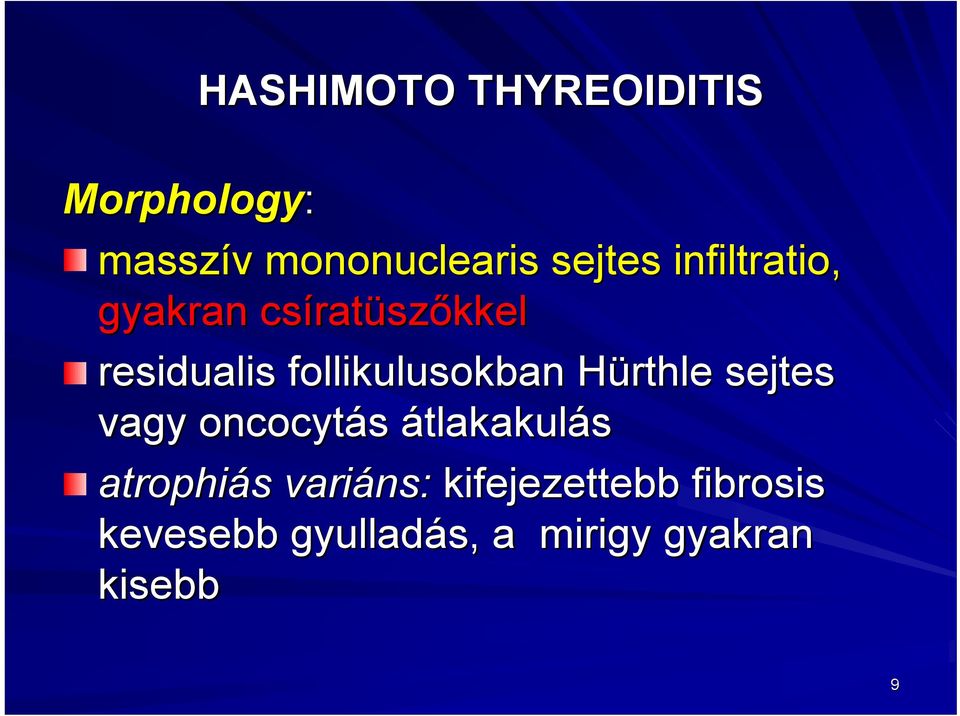 HASHIMOTO THYREOIDITIS

Morphology:

masszív mononuclearis sejtes infiltratio, gyakran csíratüszőkkel

residualis follikulusokban Hürthle sejtes vagy oncocytás átlakakulás

atrophiás variáns: kifejezettebb fibrosis kevesebb gyulladás, a mirigy gyakran kisebb

9